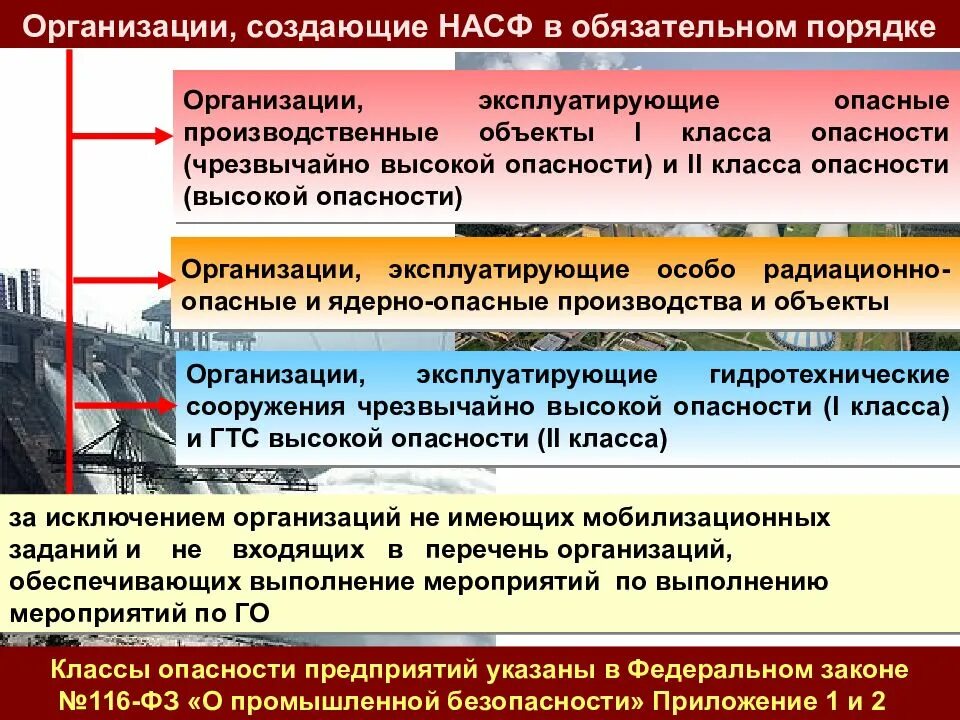 Организации, создающие НАСФ в обязательном порядке

Организации, эксплуатирующие опасные производственные объекты I класса опасности (чрезвычайно высокой опасности) и II класса опасности (высокой опасности)

Организации, эксплуатирующие особо радиационно-опасные и ядерно-опасные производства и объекты

Организации, эксплуатирующие гидротехнические сооружения чрезвычайно высокой опасности (I класса) и ГТС высокой опасности (II класса)

за исключением организаций не имеющих мобилизационных заданий и не входящих в перечень организаций, обеспечивающих выполнение мероприятий по выполнению мероприятий по ГО

Классы опасности предприятий указаны в Федеральном законе №116-ФЗ «О промышленной безопасности» Приложение 1 и 2